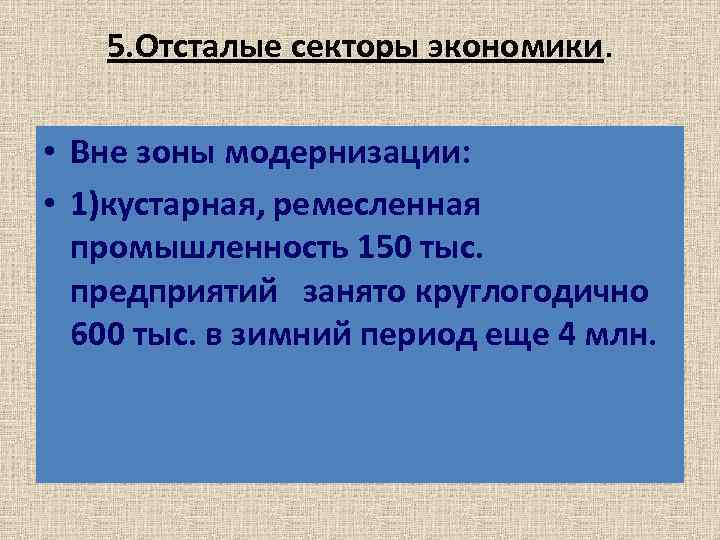 5.Отсталые секторы экономики.

• Вне зоны модернизации:
• 1)кустарная, ремесленная промышленность 150 тыс. предприятий занято круглогодично 600 тыс. в зимний период еще 4 млн.